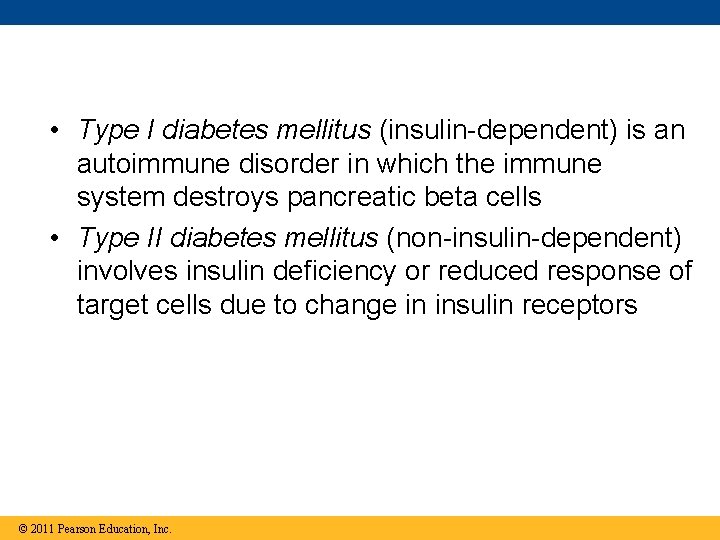 • Type I diabetes mellitus (insulin-dependent) is an autoimmune disorder in which the immune system destroys pancreatic beta cells

• Type II diabetes mellitus (non-insulin-dependent) involves insulin deficiency or reduced response of target cells due to change in insulin receptors

© 2011 Pearson Education, Inc.